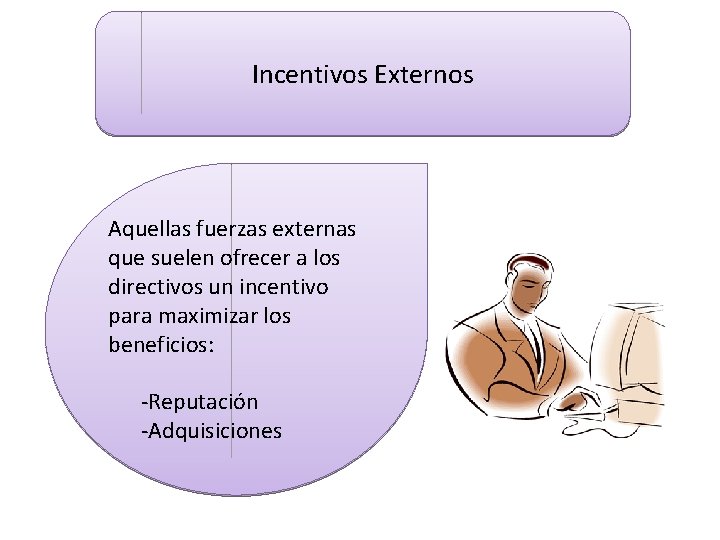 Incentivos Externos

Aquellas fuerzas externas que suelen ofrecer a los directivos un incentivo para maximizar los beneficios:

-Reputación
-Adquisiciones